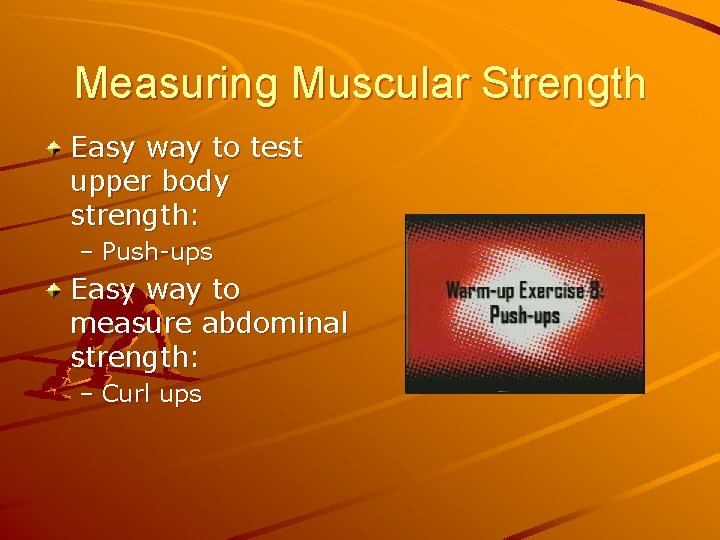 Measuring Muscular Strength

Easy way to test upper body strength:
– Push-ups

Easy way to measure abdominal strength:
– Curl ups

Warm-up Exercise 8:
Push-ups